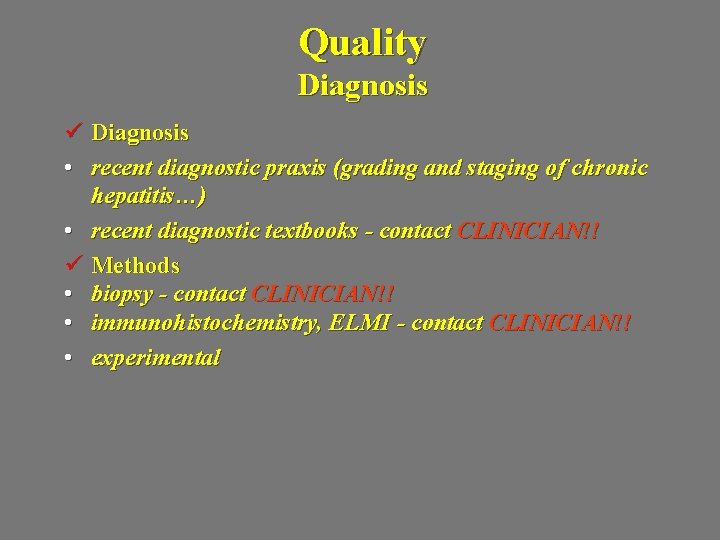 Quality
Diagnosis

✓ Diagnosis

• recent diagnostic praxis (grading and staging of chronic hepatitis…)

• recent diagnostic textbooks - contact CLINICIAN!!

✓ Methods

• biopsy - contact CLINICIAN!!

• immunohistochemistry, ELMI - contact CLINICIAN!!

• experimental